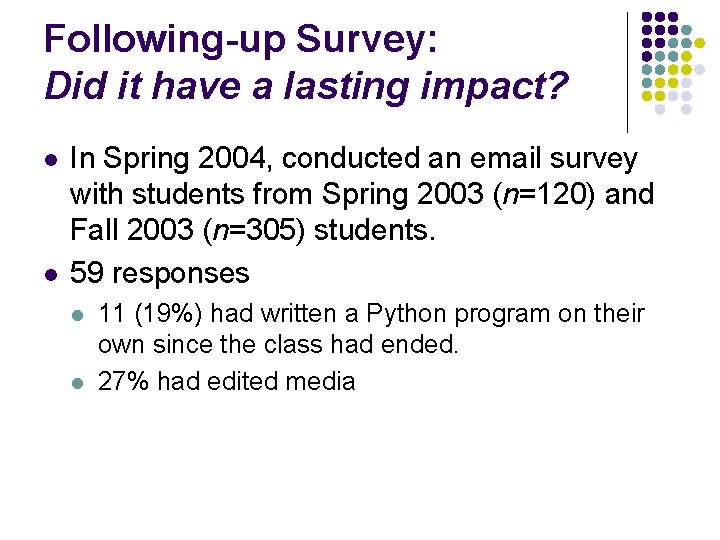 Following-up Survey:
Did it have a lasting impact?

- In Spring 2004, conducted an email survey with students from Spring 2003 ($n$=120) and Fall 2003 ($n$=305) students.
- 59 responses
  - 11 (19%) had written a Python program on their own since the class had ended.
  - 27% had edited media